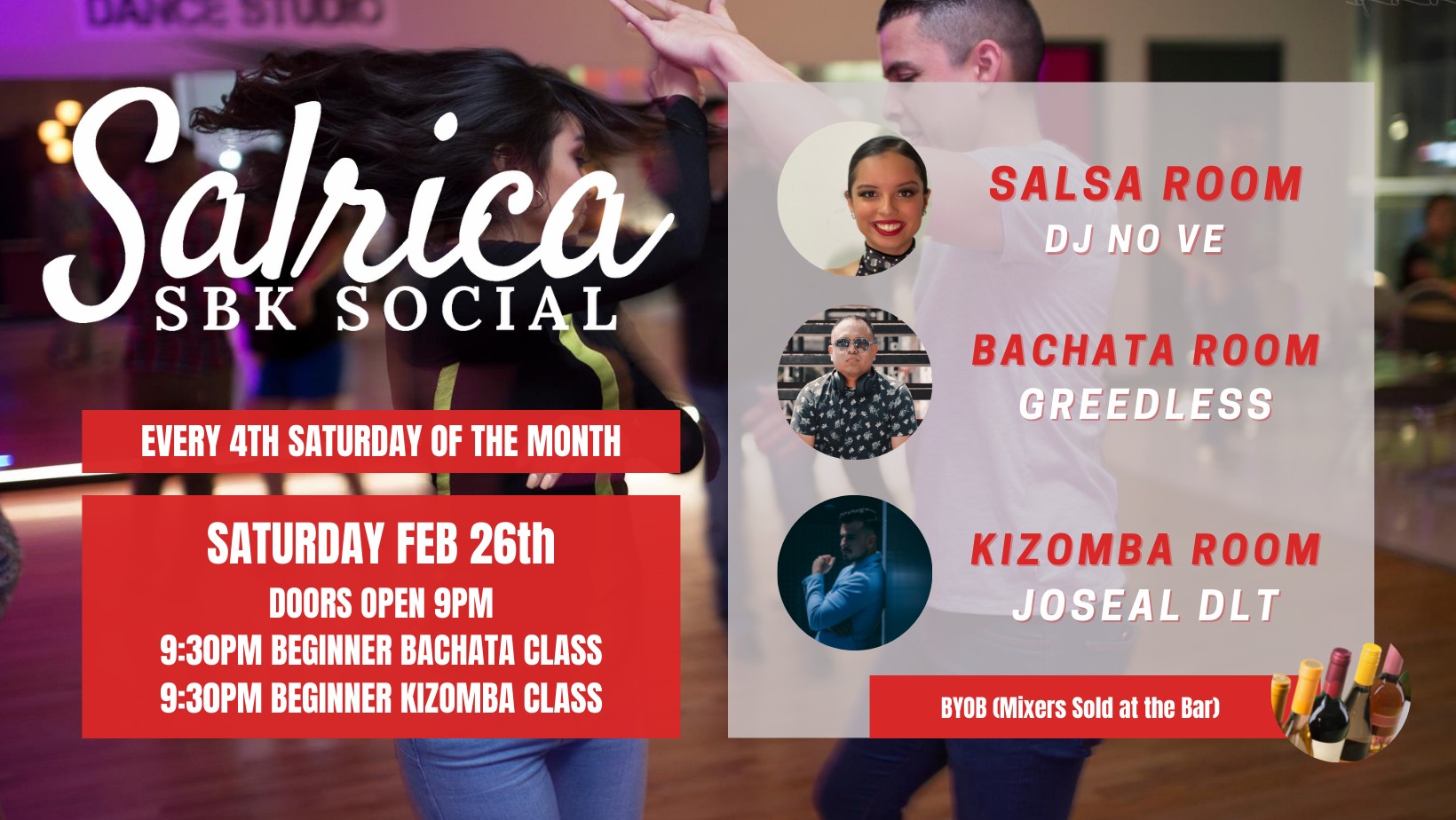 DANCE STUDIO

Salrica
SBK SOCIAL

EVERY 4TH SATURDAY OF THE MONTH

SATURDAY FEB 26th
DOORS OPEN 9PM
9:30PM BEGINNER BACHATA CLASS
9:30PM BEGINNER KIZOMBA CLASS

SALSA ROOM
DJ NO VE

BACHATA ROOM
GREEDLESS

KIZOMBA ROOM
JOSEAL DLT

BYOB (Mixers Sold at the Bar)